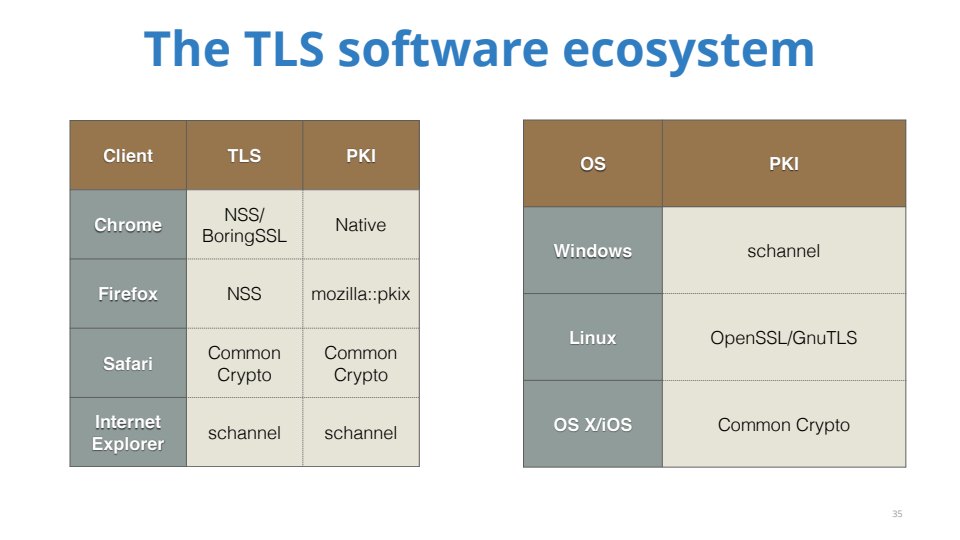 The TLS software ecosystem

| Client | TLS | PKI |
|---|---|---|
| Chrome | NSS/ BoringSSL | Native |
| Firefox | NSS | mozilla::pkix |
| Safari | Common Crypto | Common Crypto |
| Internet Explorer | schannel | schannel |

| OS | PKI |
|---|---|
| Windows | schannel |
| Linux | OpenSSL/GnuTLS |
| OS X/iOS | Common Crypto |

35